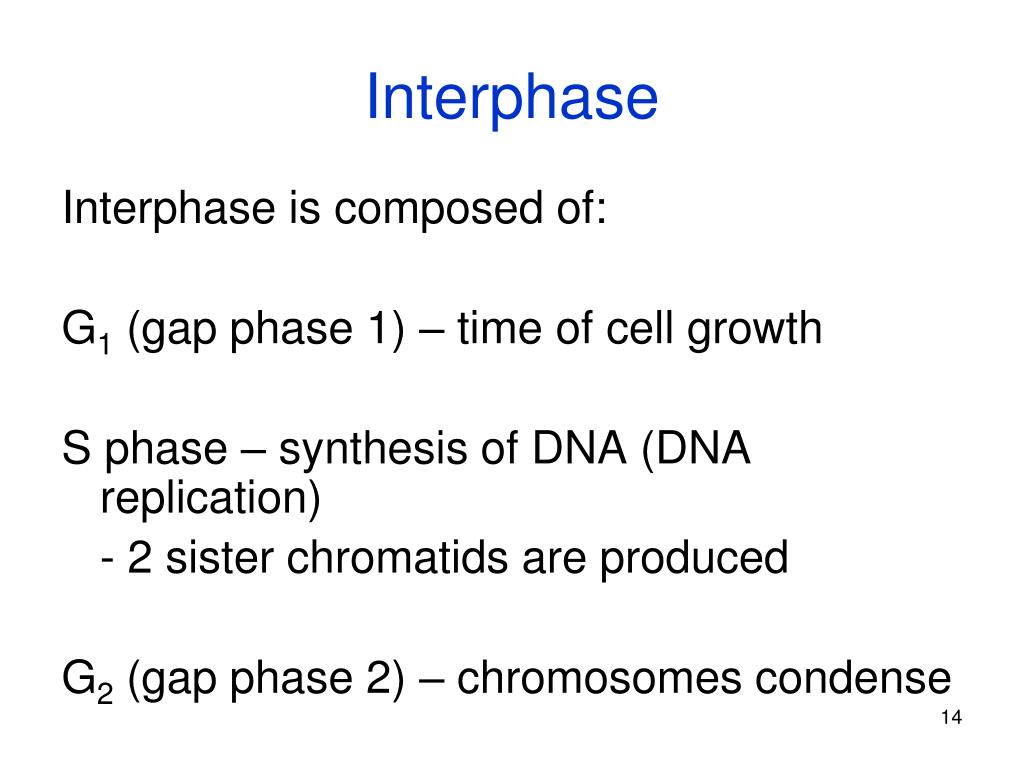 Interphase

Interphase is composed of:

$G_1$ (gap phase 1) – time of cell growth

S phase – synthesis of DNA (DNA replication)

- 2 sister chromatids are produced

$G_2$ (gap phase 2) – chromosomes condense

14